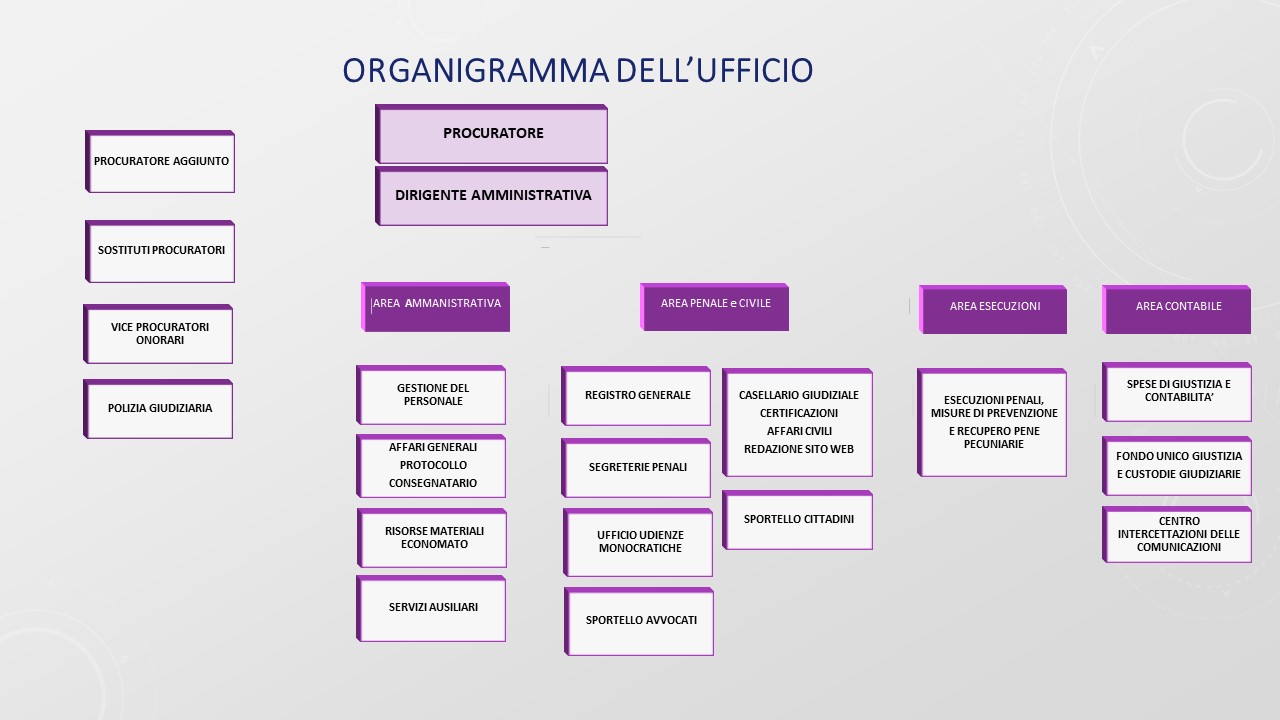 ORGANIGRAMMA DELL'UFFICIO

PROCURATORE

DIRIGENTE AMMINISTRATIVA

PROCURATORE AGGIUNTO

SOSTITUTI PROCURATORI

VICE PROCURATORI ONORARI

POLIZIA GIUDIZIARIA

AREA AMMANISTRATIVA

GESTIONE DEL PERSONALE

AFFARI GENERALI
PROTOCOLLO
CONSEGNATARIO

RISORSE MATERIALI ECONOMATO

SERVIZI AUSILIARI

AREA PENALE e CIVILE

REGISTRO GENERALE

SEGRETERIE PENALI

UFFICIO UDIENZE MONOCRATICHE

SPORTELLO AVVOCATI

CASELLARIO GIUDIZIALE
CERTIFICAZIONI
AFFARI CIVILI
REDAZIONE SITO WEB

SPORTELLO CITTADINI

AREA ESECUZIONI

ESECUZIONI PENALI, MISURE DI PREVENZIONE
E RECUPERO PENE PECUNIARIE

AREA CONTABILE

SPESE DI GIUSTIZIA E CONTABILITA'

FONDO UNICO GIUSTIZIA E CUSTODIE GIUDIZIARIE

CENTRO INTERCETTAZIONI DELLE COMUNICAZIONI